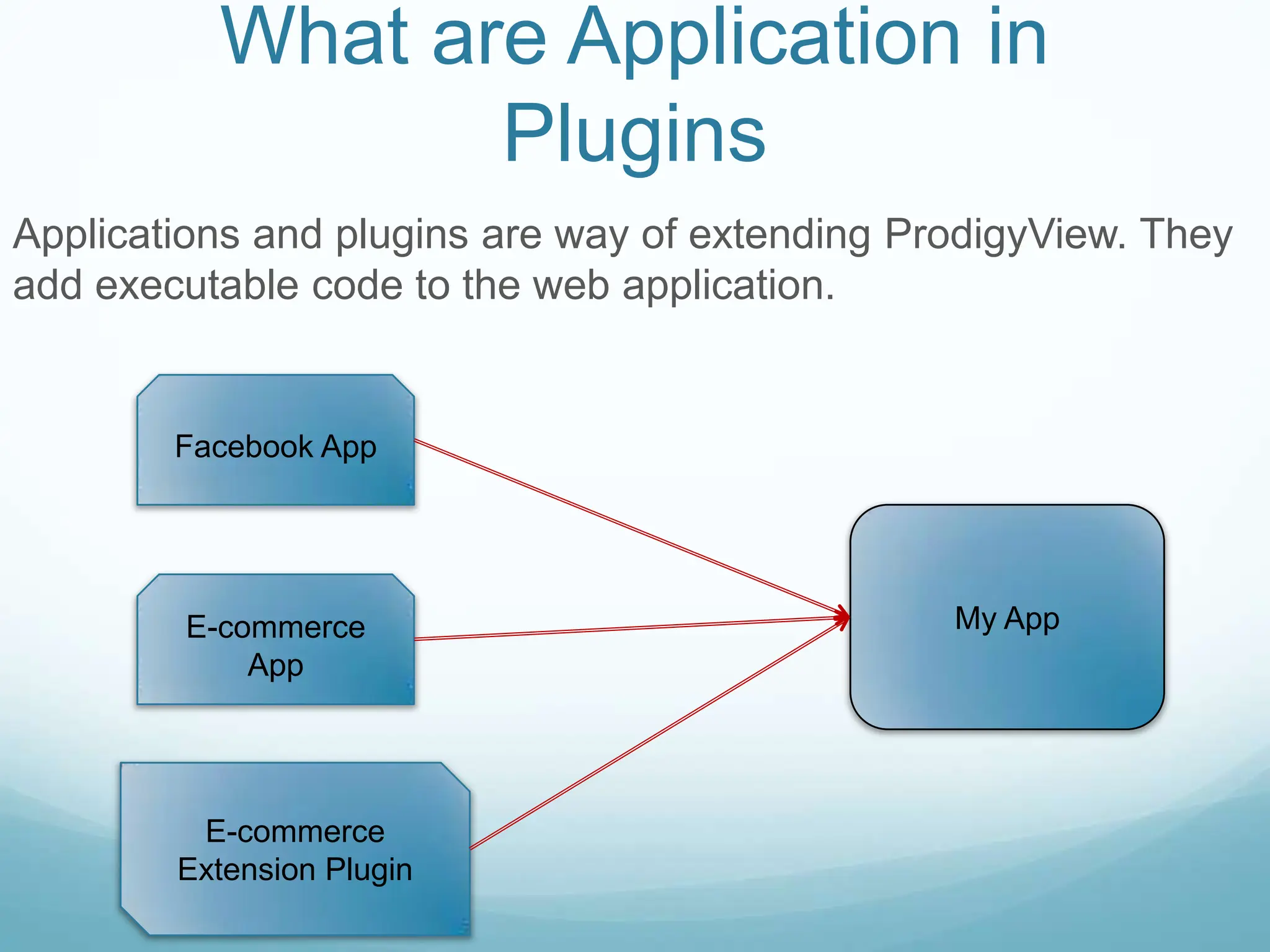 What are Application in Plugins

Applications and plugins are way of extending ProdigyView. They add executable code to the web application.

Facebook App

E-commerce App

E-commerce Extension Plugin

My App